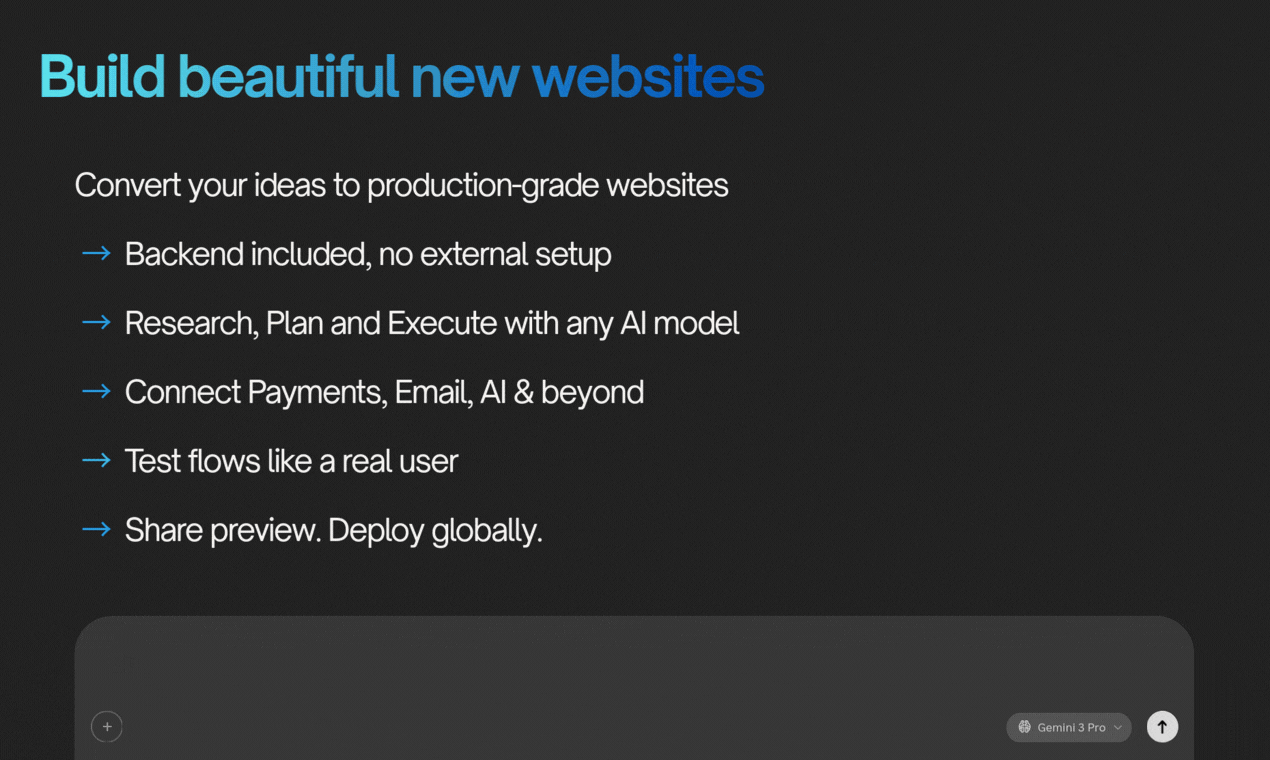 Build beautiful new websites

Convert your ideas to production-grade websites

→ Backend included, no external setup

→ Research, Plan and Execute with any AI model

→ Connect Payments, Email, AI & beyond

→ Test flows like a real user

→ Share preview. Deploy globally.

+

Gemini 3 Pro